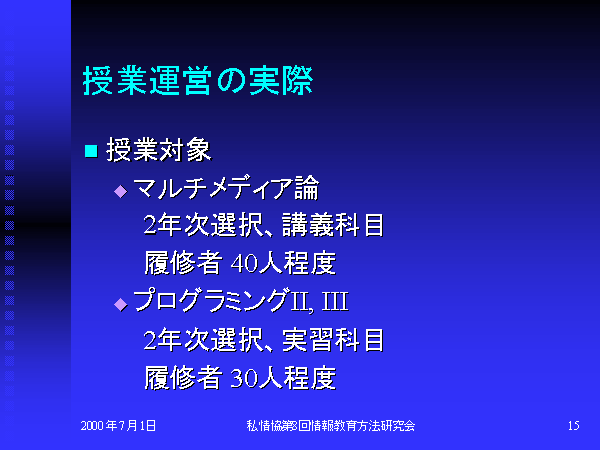 授業運営の実際

■ 授業対象

◆ マルチメディア論

2年次選択、講義科目

履修者 40人程度

◆ プログラミングII, III

2年次選択、実習科目

履修者 30人程度

2000年7月1日

私情協第8回情報教育方法研究会

15